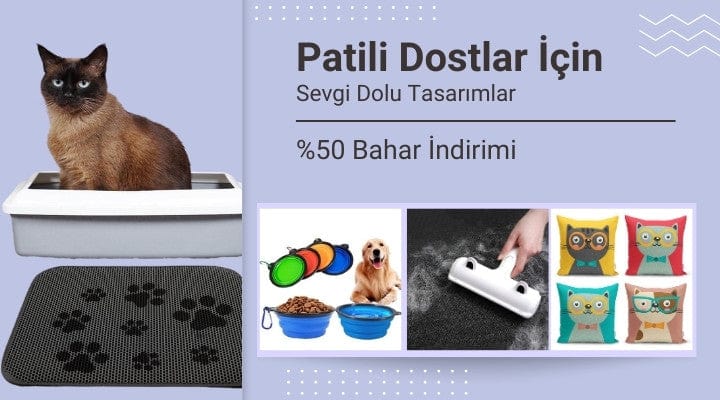 Patili Dostlar İçin
Sevgi Dolu Tasarımlar

%50 Bahar İndirimi